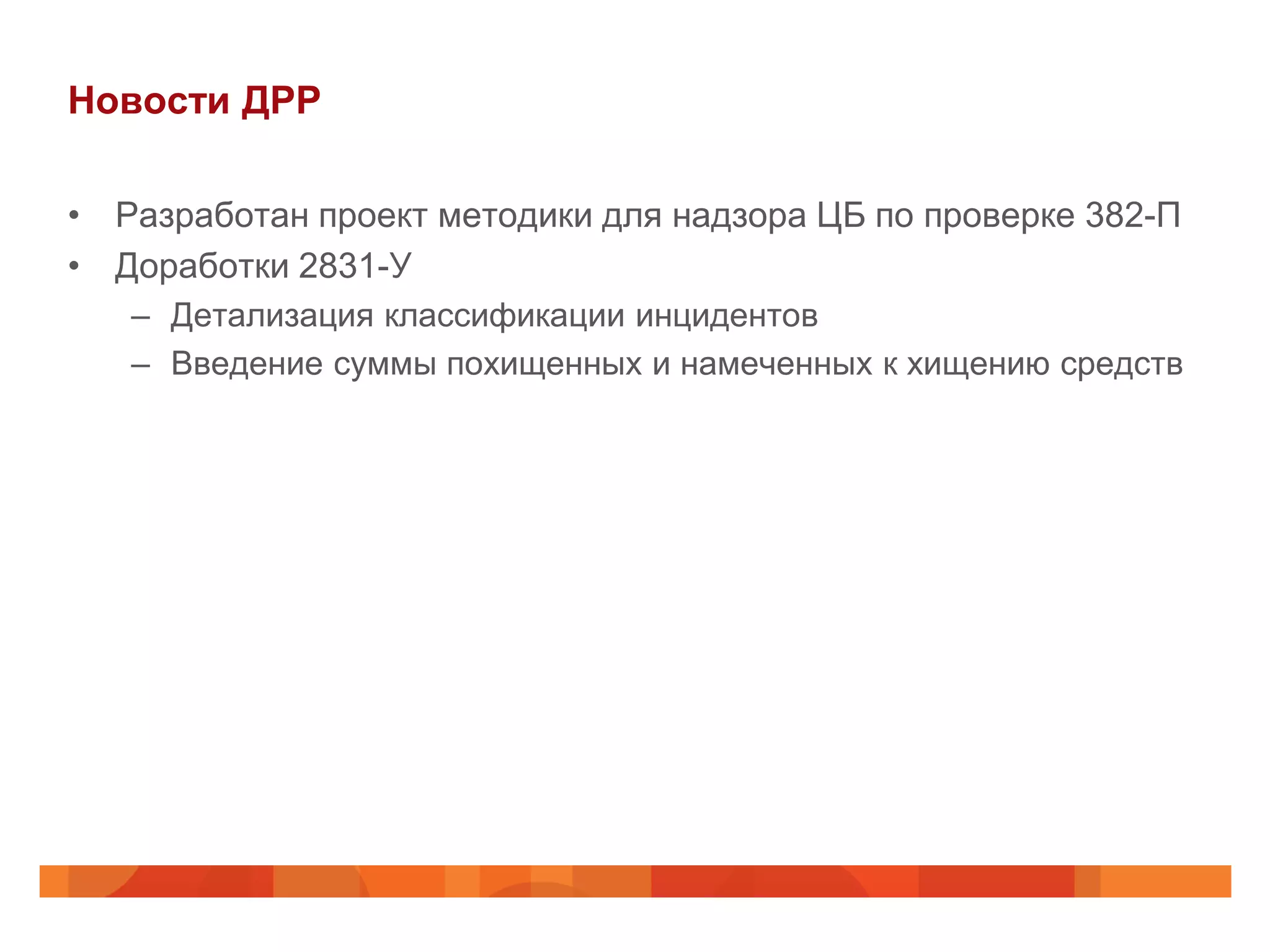 Новости ДРР

• Разработан проект методики для надзора ЦБ по проверке 382-П
• Доработки 2831-У
– Детализация классификации инцидентов
– Введение суммы похищенных и намеченных к хищению средств